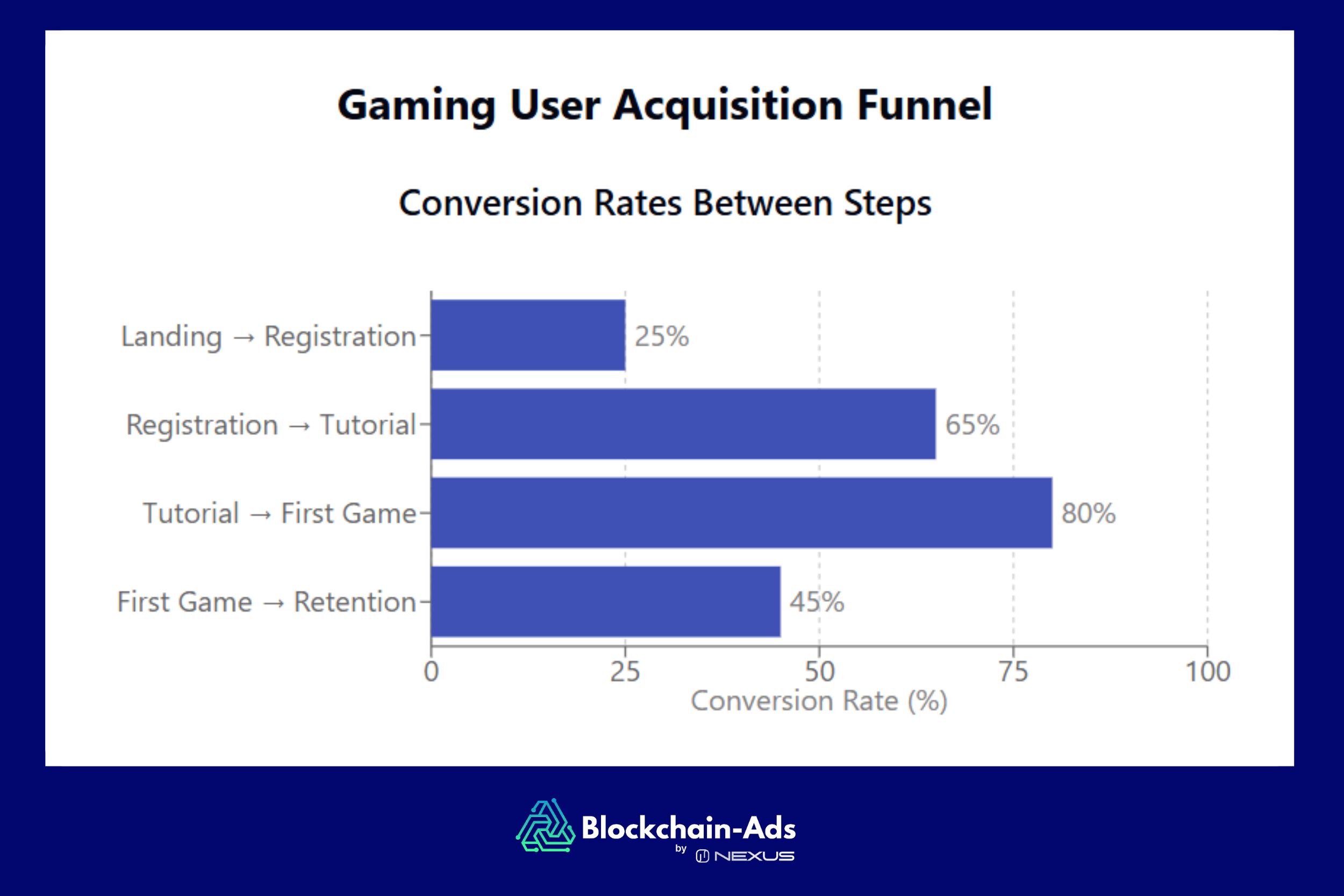 Gaming User Acquisition Funnel

Conversion Rates Between Steps

Landing → Registration 25%
Registration → Tutorial 65%
Tutorial → First Game 80%
First Game → Retention 45%

0 25 50 75 100
Conversion Rate (%)

Blockchain-Ads
by NEXUS